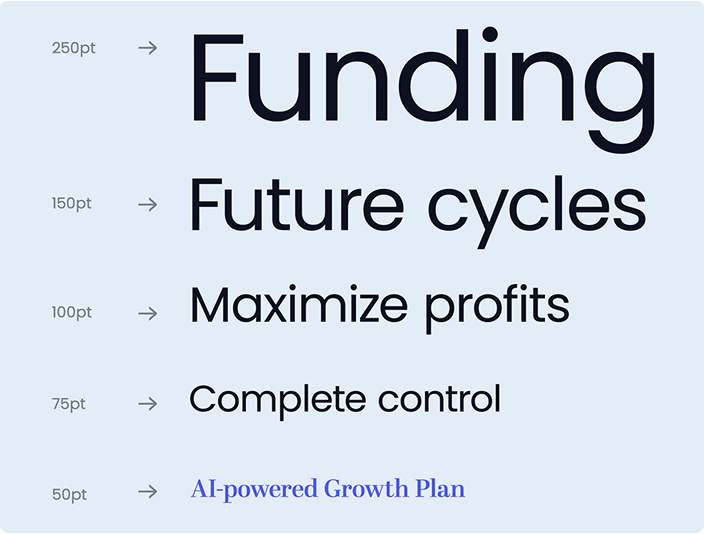 250pt → Funding

150pt → Future cycles

100pt → Maximize profits

75pt → Complete control

50pt → AI-powered Growth Plan